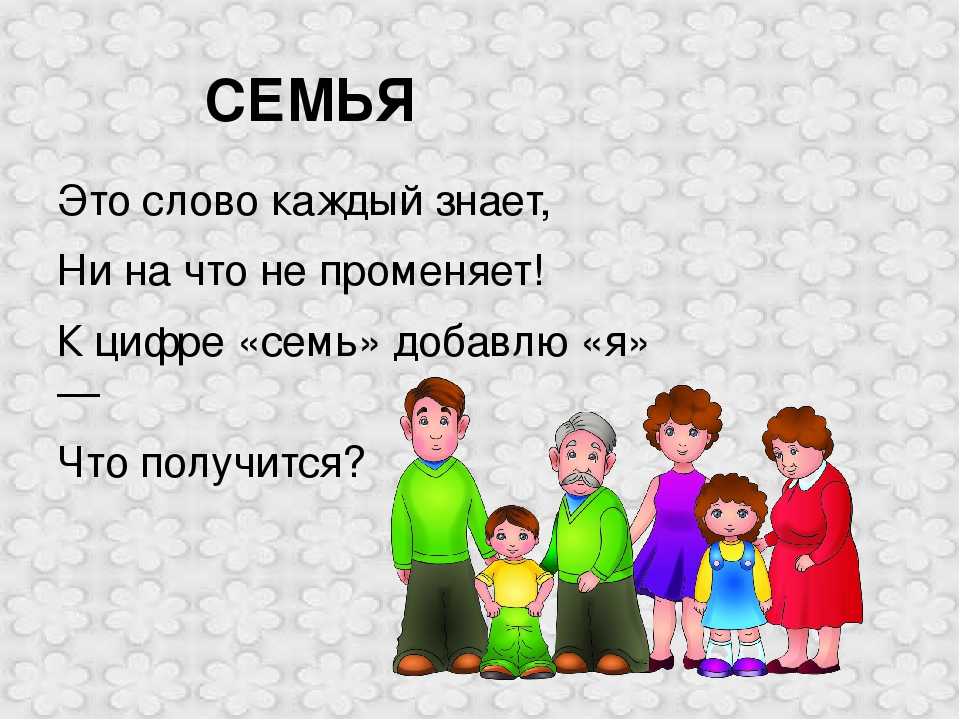 СЕМЬЯ

Это слово каждый знает,

Ни на что не променяет!

К цифре «семь» добавлю «я» —

Что получится?